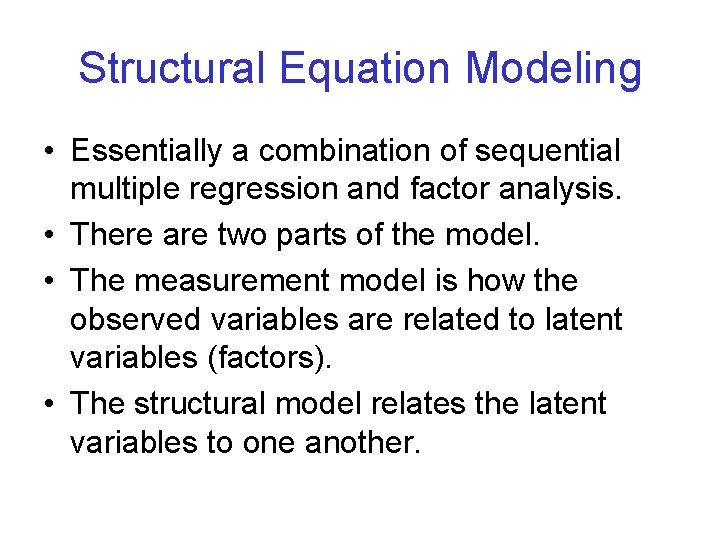 Structural Equation Modeling

• Essentially a combination of sequential multiple regression and factor analysis.
• There are two parts of the model.
• The measurement model is how the observed variables are related to latent variables (factors).
• The structural model relates the latent variables to one another.